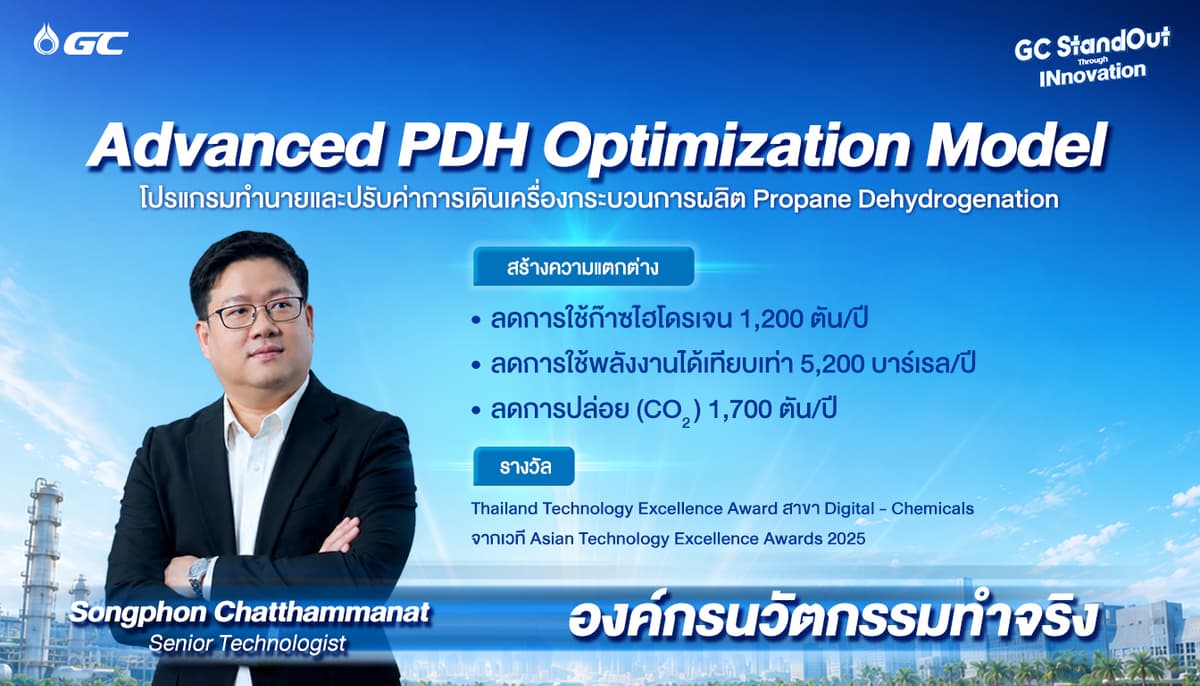 GC

GC StandOut Through INnovation

Advanced PDH Optimization Model

โปรแกรมทำนายและปรับค่าการเดินเครื่องกระบวนการผลิต Propane Dehydrogenation

สร้างความแตกต่าง

• ลดการใช้ก๊าซไฮโดรเจน 1,200 ตัน/ปี

• ลดการใช้พลังงานได้เทียบเท่า 5,200 บาร์เรล/ปี

• ลดการปล่อย ($CO_2$) 1,700 ตัน/ปี

รางวัล

Thailand Technology Excellence Award สาขา Digital - Chemicals จากเวที Asian Technology Excellence Awards 2025

Songphon Chatthammanat
Senior Technologist

องค์กรนวัตกรรมทำจริง